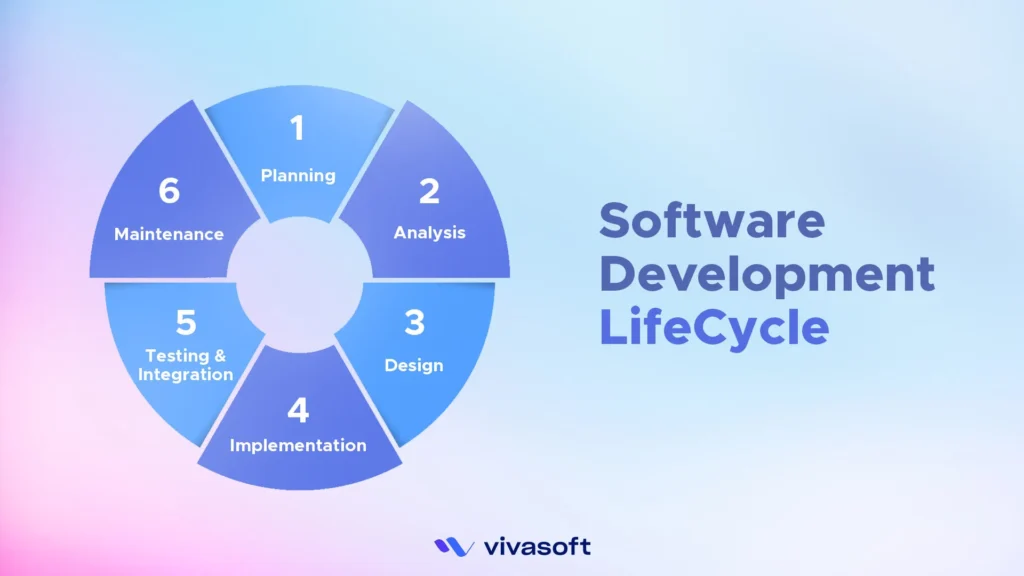 1
Planning

2
Analysis

3
Design

4
Implementation

5
Testing & Integration

6
Maintenance

Software Development LifeCycle

vivasoft